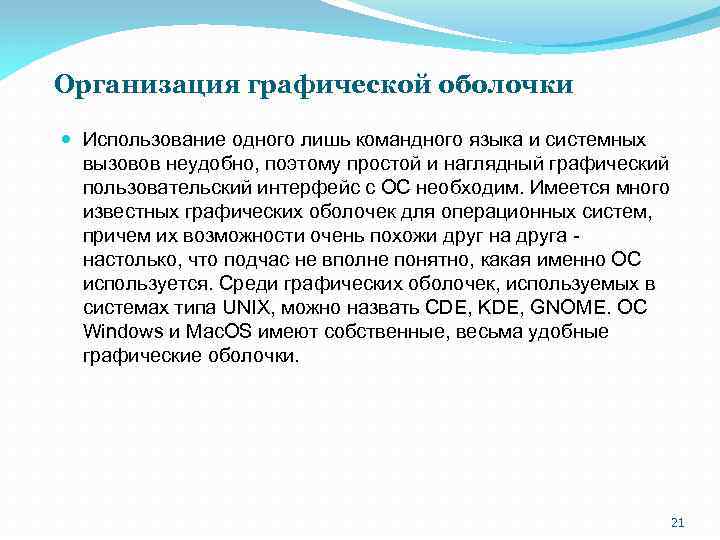 Организация графической оболочки

Использование одного лишь командного языка и системных вызовов неудобно, поэтому простой и наглядный графический пользовательский интерфейс с ОС необходим. Имеется много известных графических оболочек для операционных систем, причем их возможности очень похожи друг на друга - настолько, что подчас не вполне понятно, какая именно ОС используется. Среди графических оболочек, используемых в системах типа UNIX, можно назвать CDE, KDE, GNOME. ОС Windows и MacOS имеют собственные, весьма удобные графические оболочки.

21